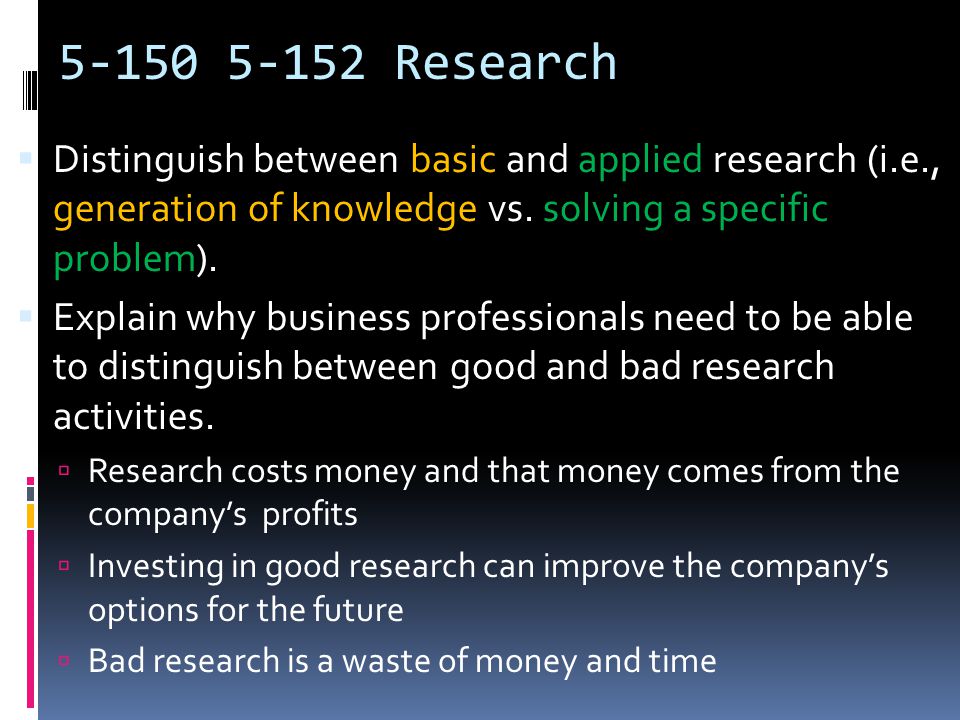 5-150 5-152 Research

Distinguish between basic and applied research (i.e., generation of knowledge vs. solving a specific problem).

Explain why business professionals need to be able to distinguish between good and bad research activities.

Research costs money and that money comes from the company's profits

Investing in good research can improve the company's options for the future

Bad research is a waste of money and time